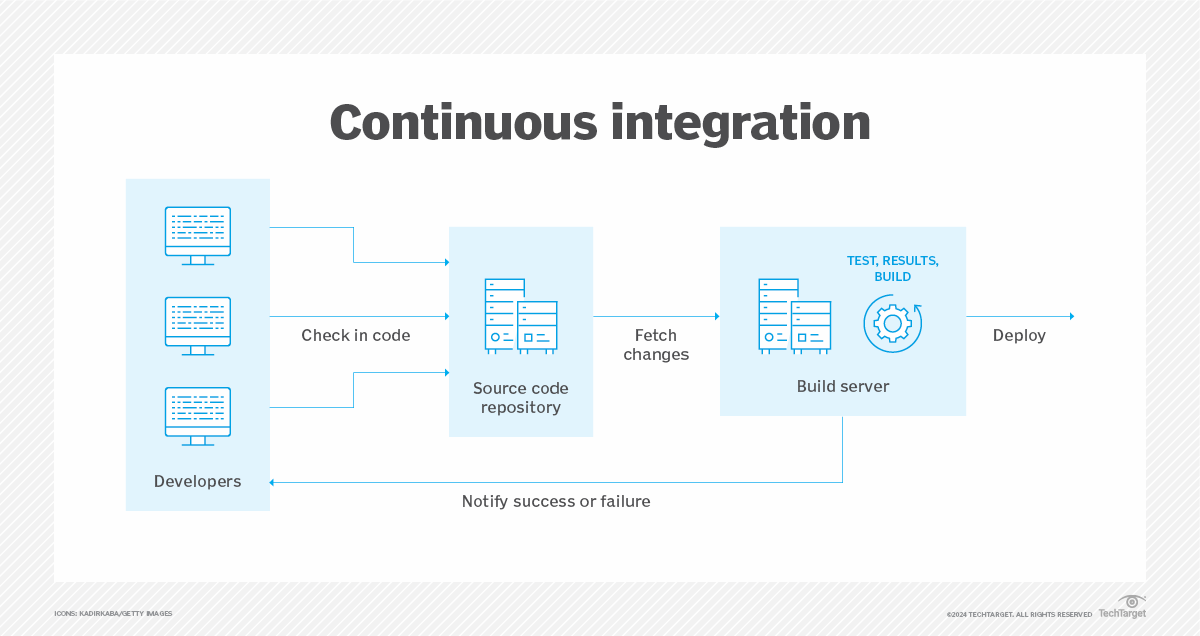 Continuous integration

Developers

Check in code

Source code repository

Fetch changes

TEST, RESULTS, BUILD

Build server

Deploy

Notify success or failure

ICONS: KADIRKABA/GETTY IMAGES

©2024 TECHTARGET. ALL RIGHTS RESERVED

TechTarget